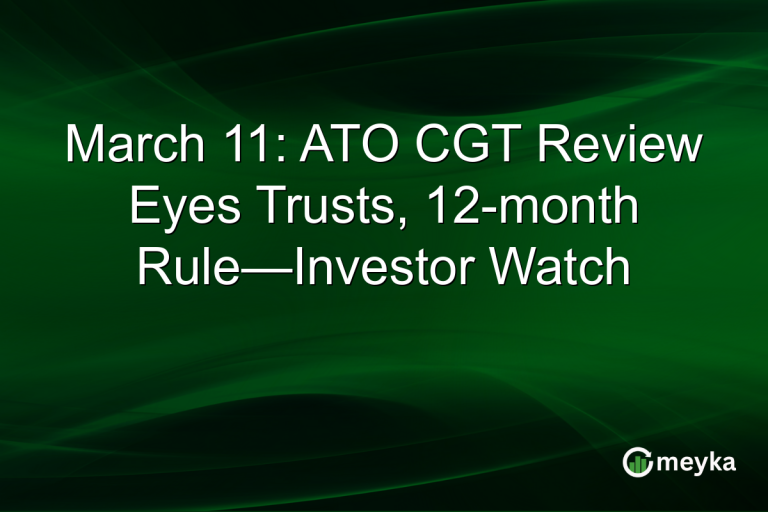 March 11: ATO CGT Review Eyes Trusts, 12-month Rule—Investor Watch

meyka